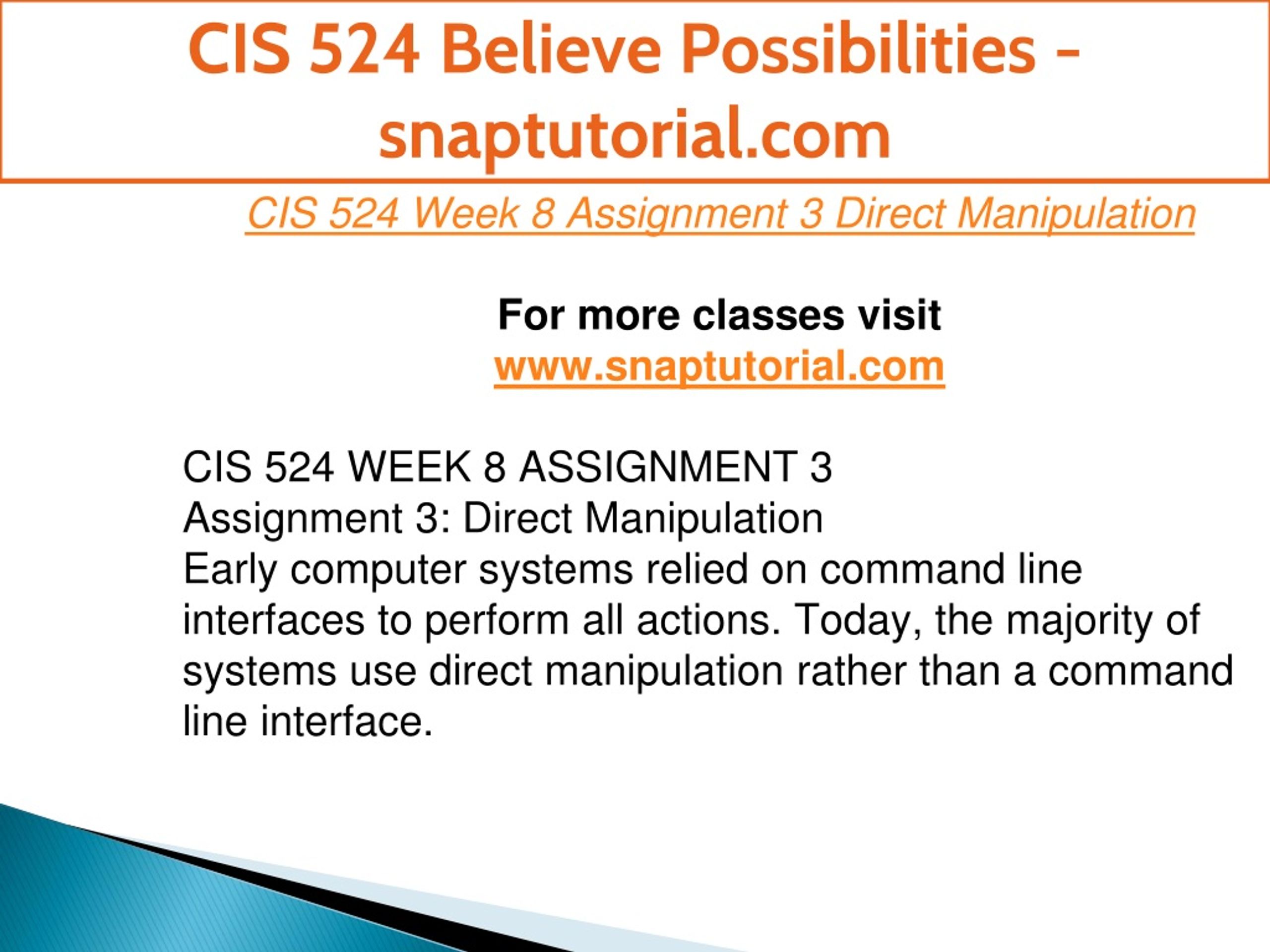 CIS 524 Believe Possibilities - snaptutorial.com

CIS 524 Week 8 Assignment 3 Direct Manipulation

For more classes visit
www.snaptutorial.com

CIS 524 WEEK 8 ASSIGNMENT 3
Assignment 3: Direct Manipulation
Early computer systems relied on command line interfaces to perform all actions. Today, the majority of systems use direct manipulation rather than a command line interface.